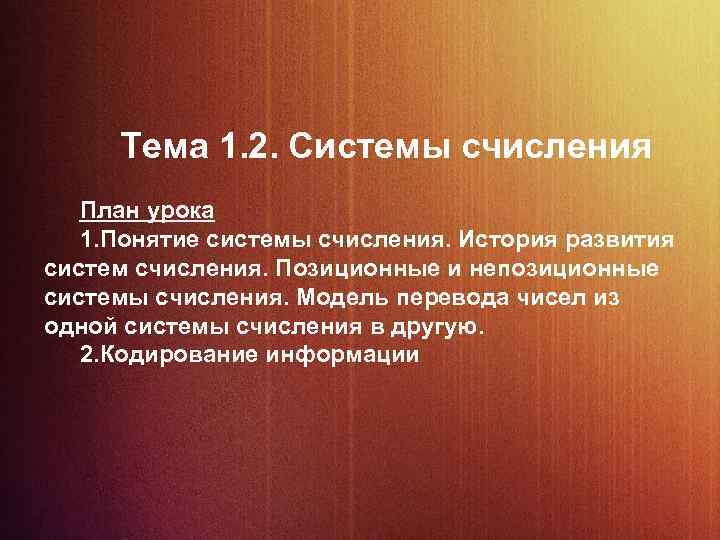 Тема 1.2. Системы счисления

План урока

1.Понятие системы счисления. История развития систем счисления. Позиционные и непозиционные системы счисления. Модель перевода чисел из одной системы счисления в другую.

2.Кодирование информации